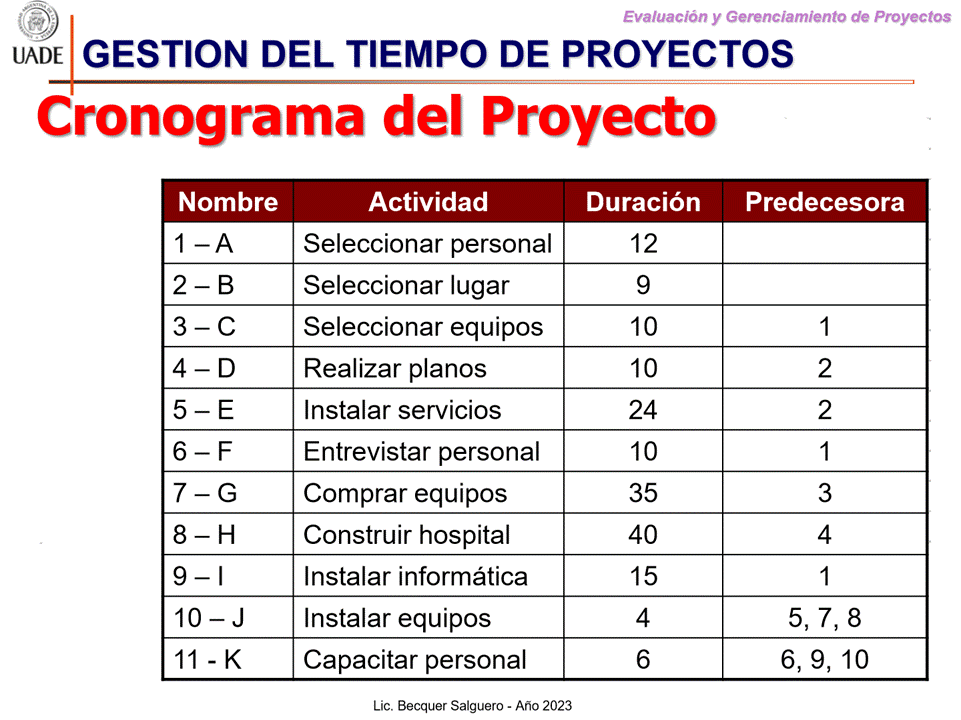 UADE

Evaluación y Gerenciamiento de Proyectos

GESTION DEL TIEMPO DE PROYECTOS

Cronograma del Proyecto

| Nombre | Actividad | Duración | Predecesora |
|---|---|---|---|
| 1 – A | Seleccionar personal | 12 | |
| 2 – B | Seleccionar lugar | 9 | |
| 3 – C | Seleccionar equipos | 10 | 1 |
| 4 – D | Realizar planos | 10 | 2 |
| 5 – E | Instalar servicios | 24 | 2 |
| 6 – F | Entrevistar personal | 10 | 1 |
| 7 – G | Comprar equipos | 35 | 3 |
| 8 – H | Construir hospital | 40 | 4 |
| 9 – I | Instalar informática | 15 | 1 |
| 10 – J | Instalar equipos | 4 | 5, 7, 8 |
| 11 - K | Capacitar personal | 6 | 6, 9, 10 |

Lic. Becquer Salguero - Año 2023